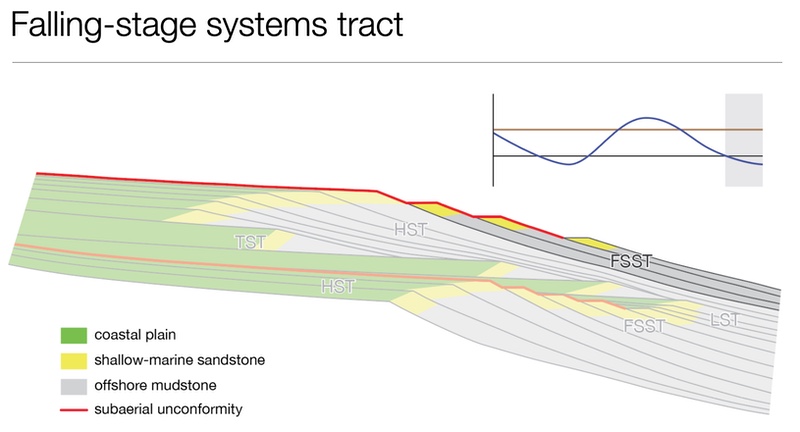 Falling-stage systems tract

TST
HST
HST
FSST
FSST
LST

coastal plain
shallow-marine sandstone
offshore mudstone
subaerial unconformity